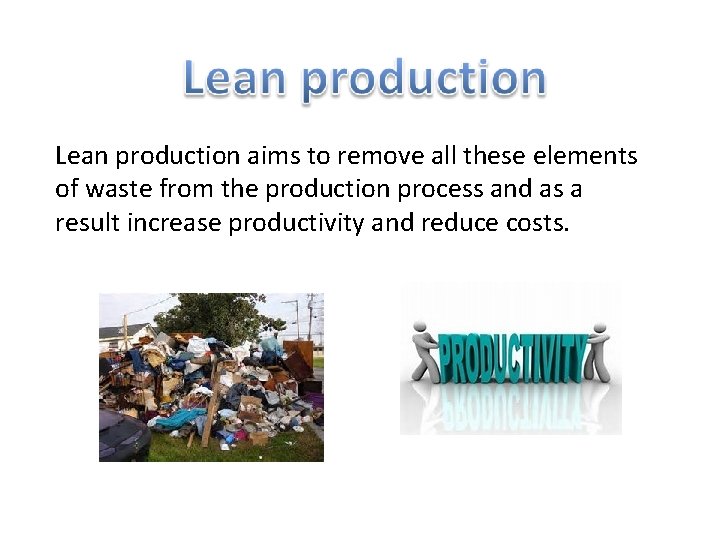 Lean production

Lean production aims to remove all these elements of waste from the production process and as a result increase productivity and reduce costs.

PRODUCTIVITY